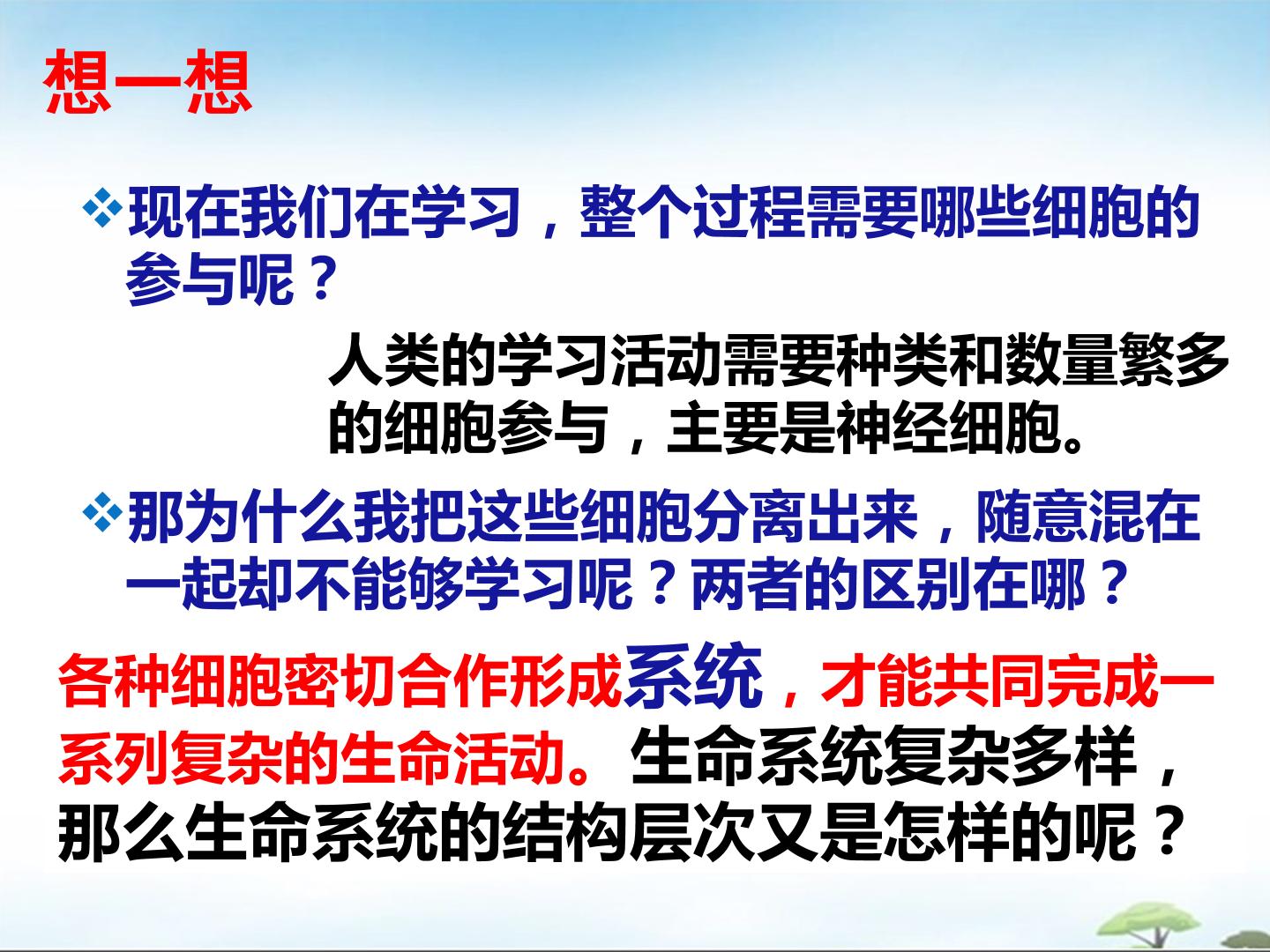 想一想

❖现在我们在学习，整个过程需要哪些细胞的参与呢？

人类的学习活动需要种类和数量繁多的细胞参与，主要是神经细胞。

❖那为什么我把这些细胞分离出来，随意混在一起却不能够学习呢？两者的区别在哪？

各种细胞密切合作形成系统，才能共同完成一系列复杂的生命活动。生命系统复杂多样，那么生命系统的结构层次又是怎样的呢？